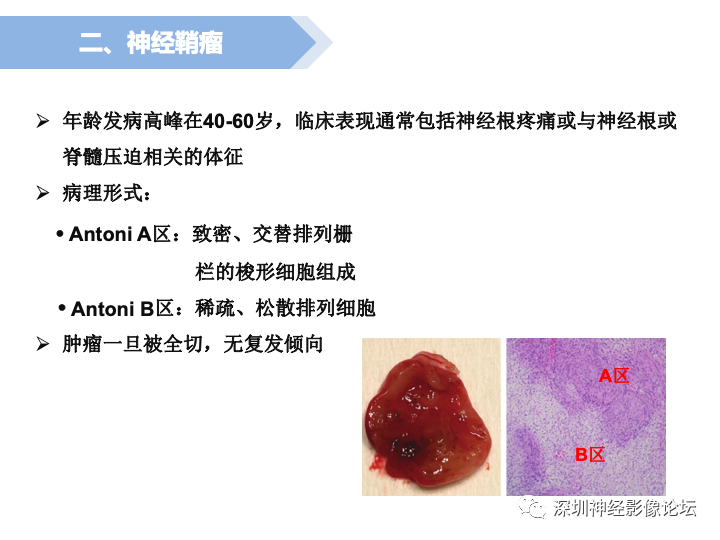 二、神经鞘瘤

➢ 年龄发病高峰在40-60岁，临床表现通常包括神经根疼痛或与神经根或脊髓压迫相关的体征

➢ 病理形式：

• Antoni A区：致密、交替排列栅栏的梭形细胞组成

• Antoni B区：稀疏、松散排列细胞

➢ 肿瘤一旦被全切，无复发倾向

A区

B区

深圳神经影像论坛